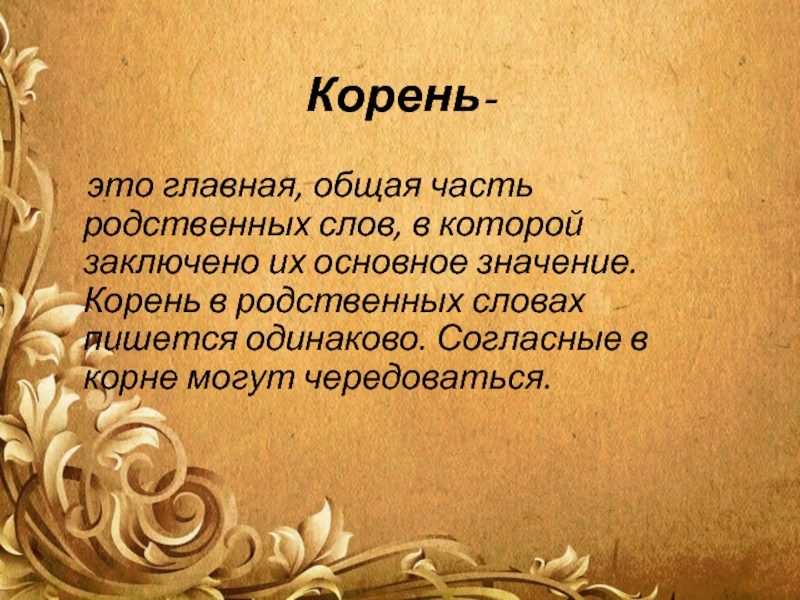 Корень-

это главная, общая часть родственных слов, в которой заключено их основное значение. Корень в родственных словах пишется одинаково. Согласные в корне могут чередоваться.